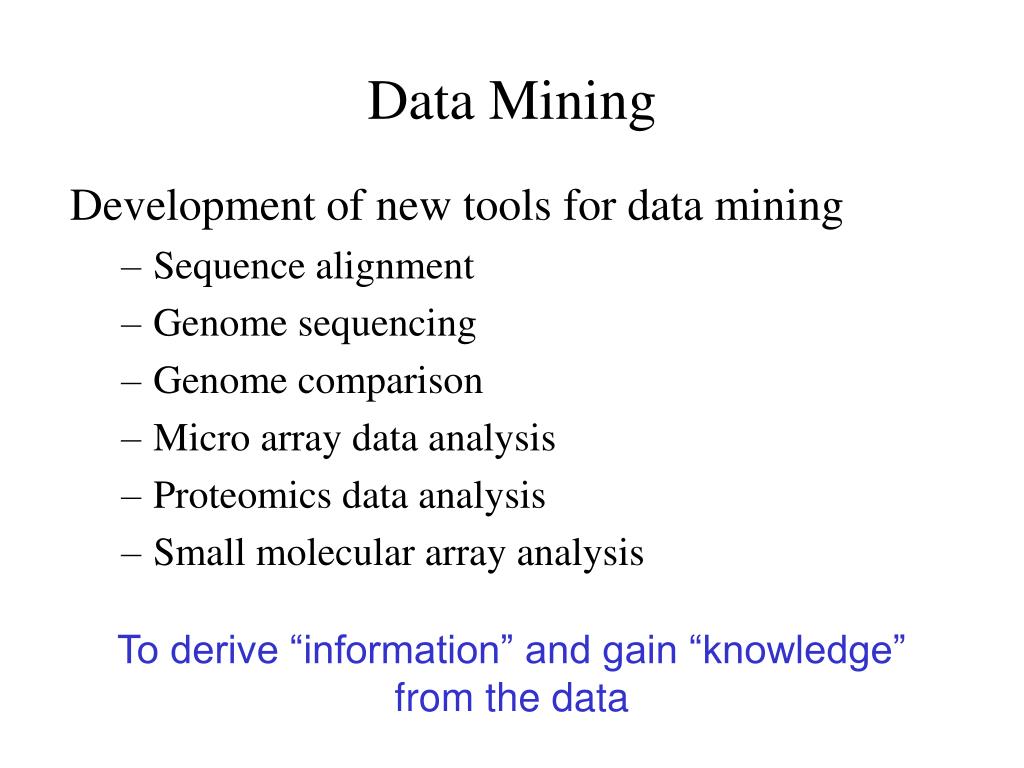 Data Mining

Development of new tools for data mining
– Sequence alignment
– Genome sequencing
– Genome comparison
– Micro array data analysis
– Proteomics data analysis
– Small molecular array analysis

To derive “information” and gain “knowledge” from the data